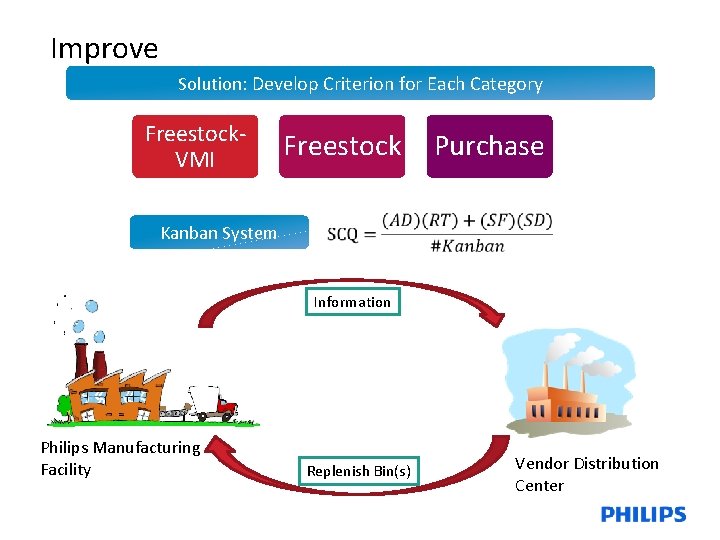 Improve

Solution: Develop Criterion for Each Category

Freestock-VMI

Freestock

Purchase

Kanban System

$SCQ = \frac{(AD)(RT) + (SF)(SD)}{\#Kanban}$

Information

Philips Manufacturing Facility

Replenish Bin(s)

Vendor Distribution Center

PHILIPS